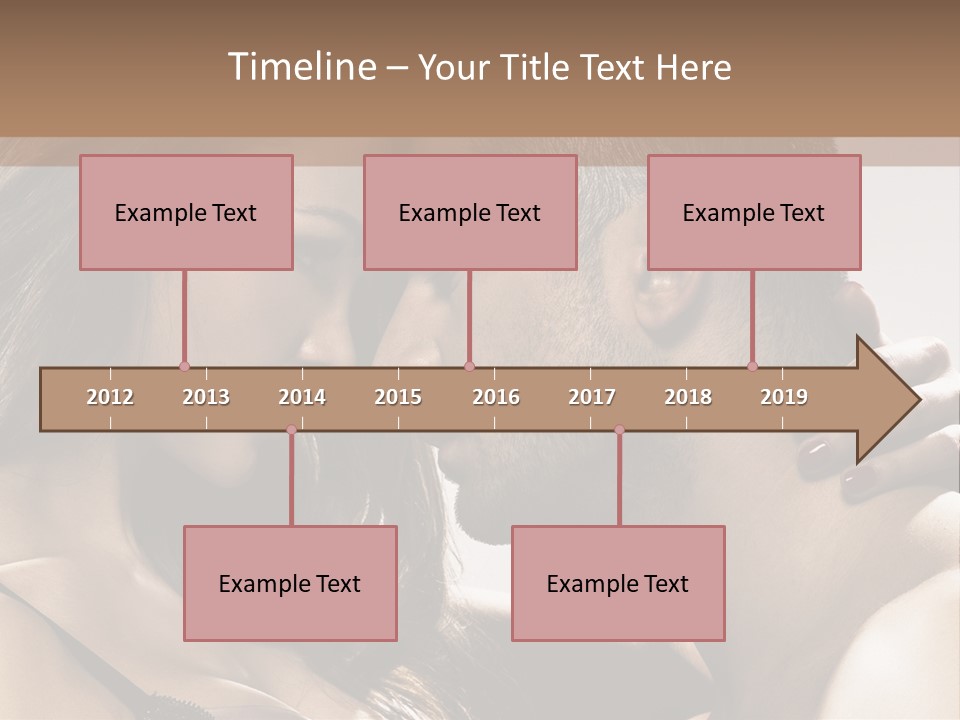 Timeline – Your Title Text Here

Example Text

Example Text

Example Text

2012 2013 2014 2015 2016 2017 2018 2019

Example Text

Example Text